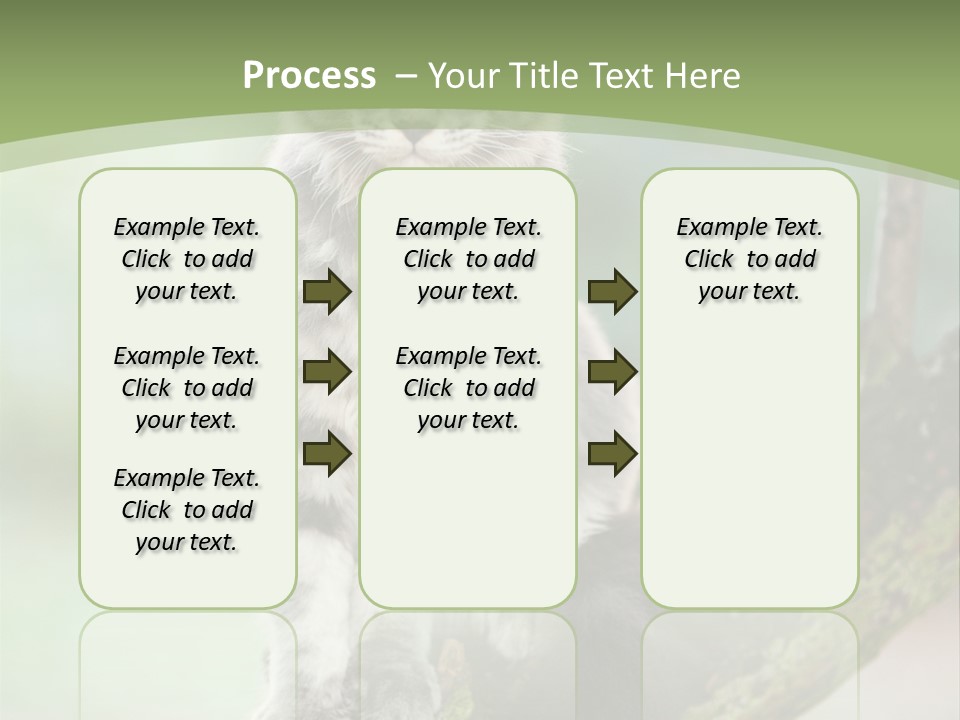 Process – Your Title Text Here

Example Text. Click to add your text.

Example Text. Click to add your text.

Example Text. Click to add your text.

Example Text. Click to add your text.

Example Text. Click to add your text.

Example Text. Click to add your text.